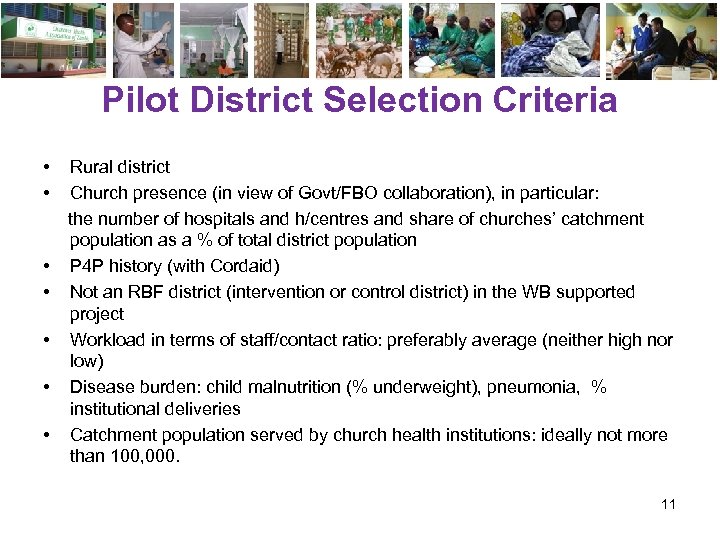 Pilot District Selection Criteria

• Rural district
• Church presence (in view of Govt/FBO collaboration), in particular:
the number of hospitals and h/centres and share of churches' catchment population as a % of total district population
• P4P history (with Cordaid)
• Not an RBF district (intervention or control district) in the WB supported project
• Workload in terms of staff/contact ratio: preferably average (neither high nor low)
• Disease burden: child malnutrition (% underweight), pneumonia, % institutional deliveries
• Catchment population served by church health institutions: ideally not more than 100,000.

11